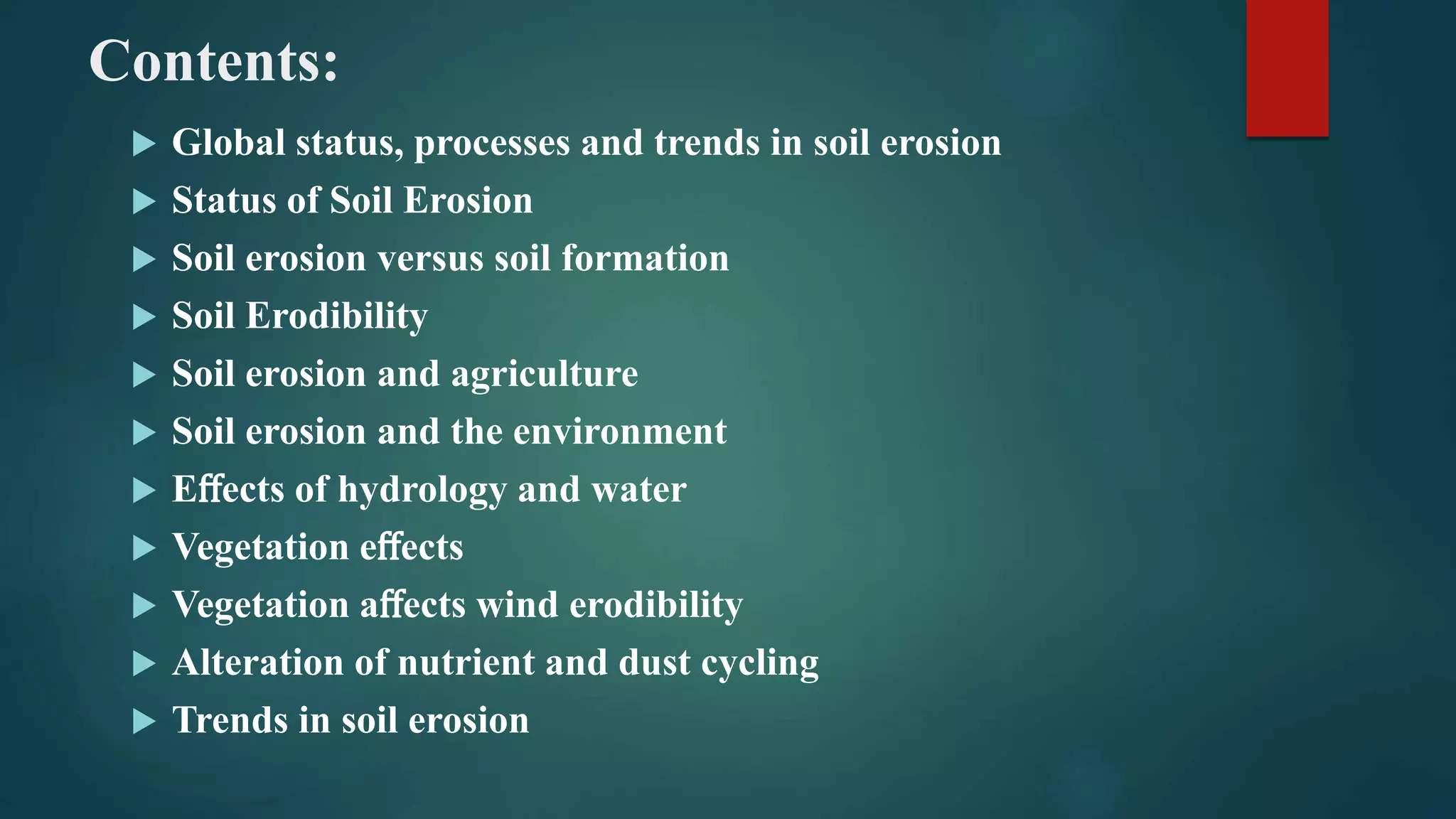 Contents:

▶ Global status, processes and trends in soil erosion
▶ Status of Soil Erosion
▶ Soil erosion versus soil formation
▶ Soil Erodibility
▶ Soil erosion and agriculture
▶ Soil erosion and the environment
▶ Effects of hydrology and water
▶ Vegetation effects
▶ Vegetation affects wind erodibility
▶ Alteration of nutrient and dust cycling
▶ Trends in soil erosion